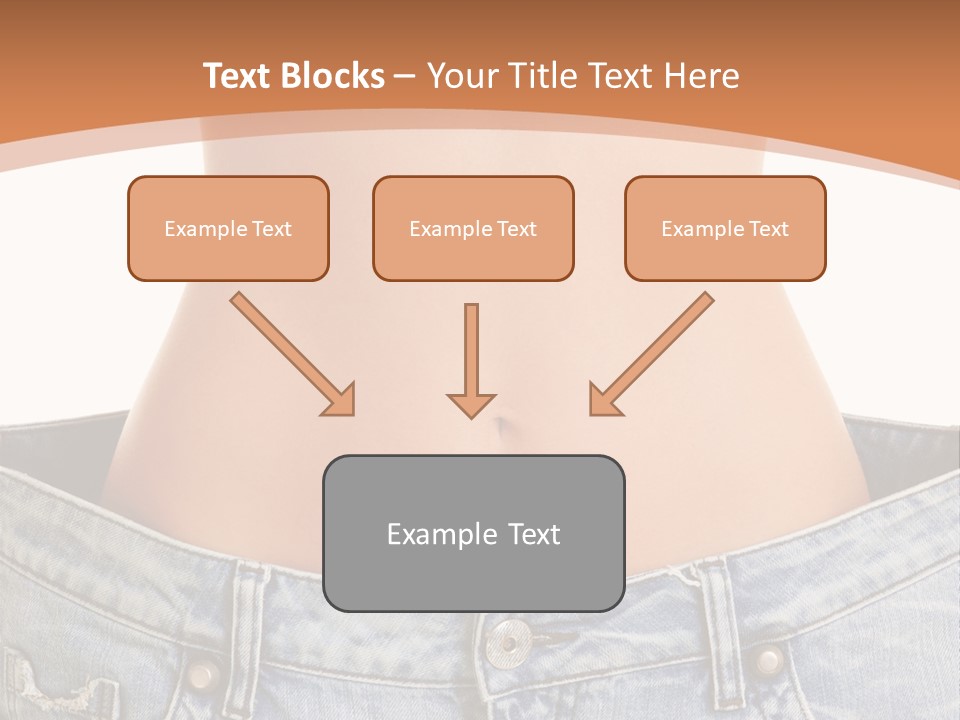 Text Blocks – Your Title Text Here

Example Text

Example Text

Example Text

Example Text